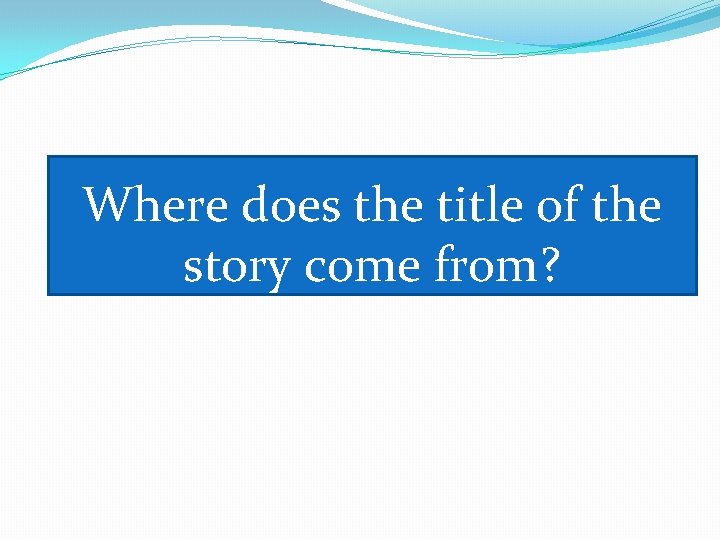 Where does the title of the story come from?